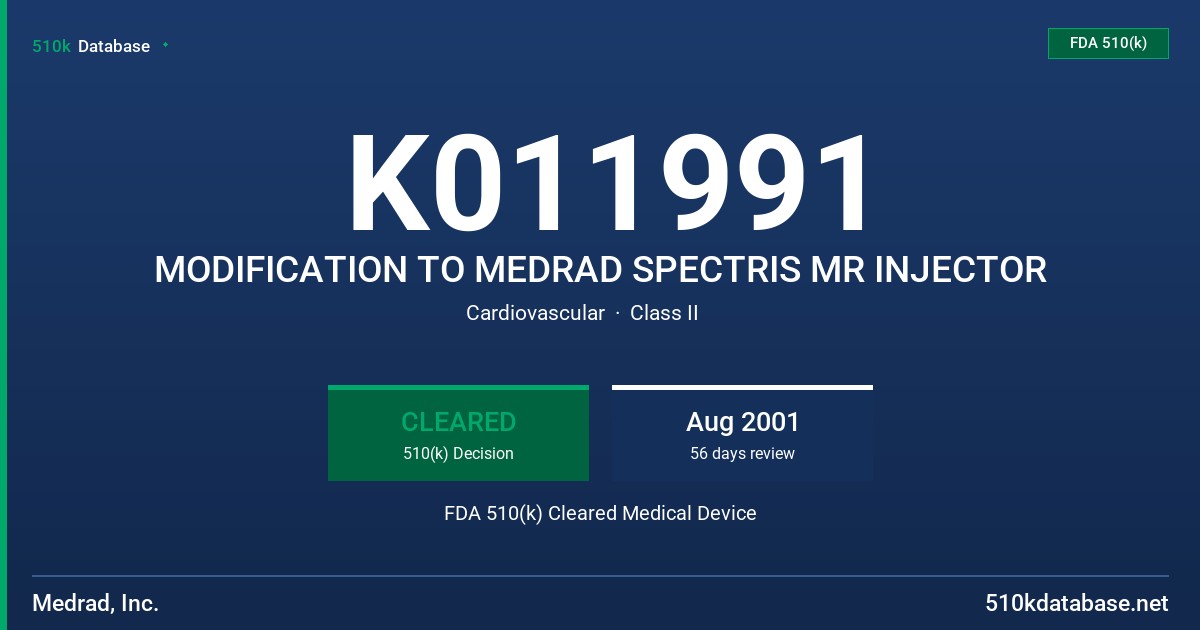 510k Database

FDA 510(k)

K011991

MODIFICATION TO MEDRAD SPECTRIS MR INJECTOR

Cardiovascular · Class II

CLEARED
510(k) Decision

Aug 2001
56 days review

FDA 510(k) Cleared Medical Device

Medrad, Inc.

510kdatabase.net